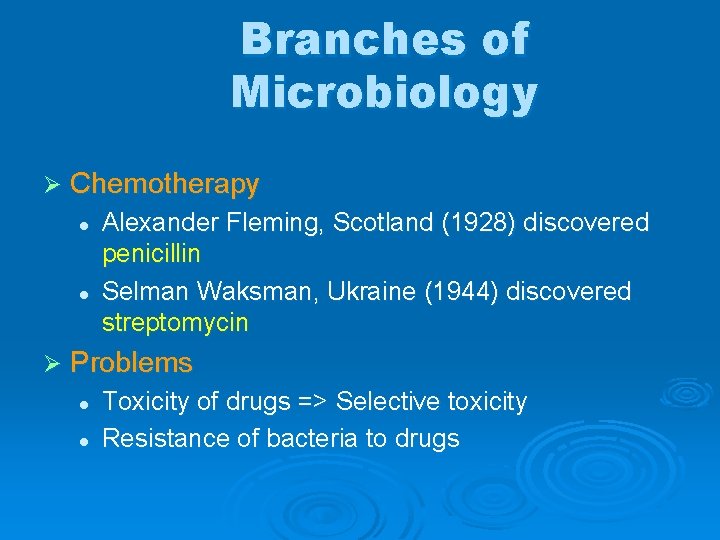 Branches of Microbiology

➢ Chemotherapy
- Alexander Fleming, Scotland (1928) discovered penicillin
- Selman Waksman, Ukraine (1944) discovered streptomycin

➢ Problems
- Toxicity of drugs => Selective toxicity
- Resistance of bacteria to drugs